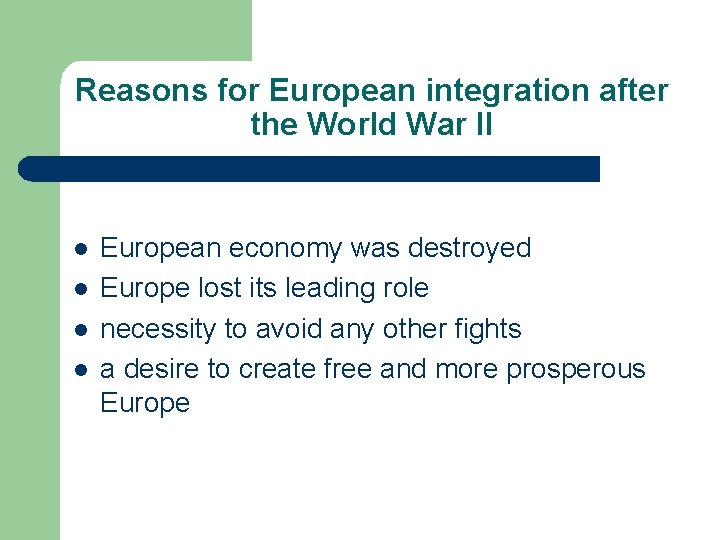 Reasons for European integration after the World War II

- European economy was destroyed
- Europe lost its leading role
- necessity to avoid any other fights
- a desire to create free and more prosperous Europe